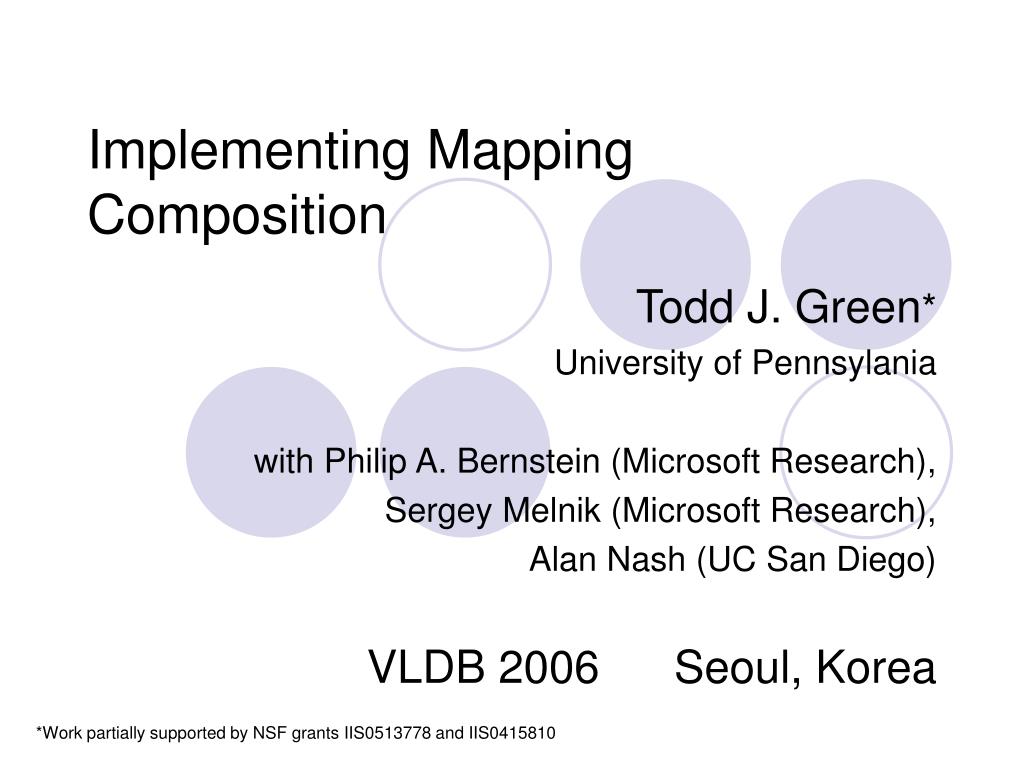 Implementing Mapping Composition

Todd J. Green*
University of Pennsylania

with Philip A. Bernstein (Microsoft Research),
Sergey Melnik (Microsoft Research),
Alan Nash (UC San Diego)

VLDB 2006 Seoul, Korea

*Work partially supported by NSF grants IIS0513778 and IIS0415810